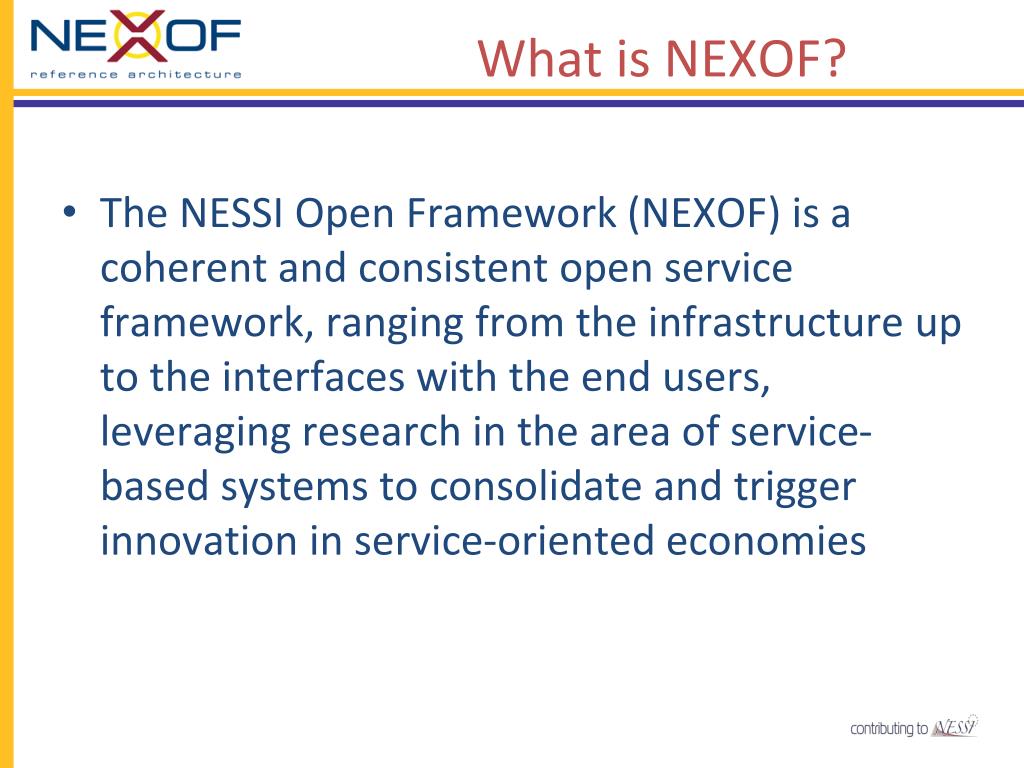 NEXOF
reference architecture

What is NEXOF?

• The NESSI Open Framework (NEXOF) is a coherent and consistent open service framework, ranging from the infrastructure up to the interfaces with the end users, leveraging research in the area of service-based systems to consolidate and trigger innovation in service-oriented economies

contributing to NESSI